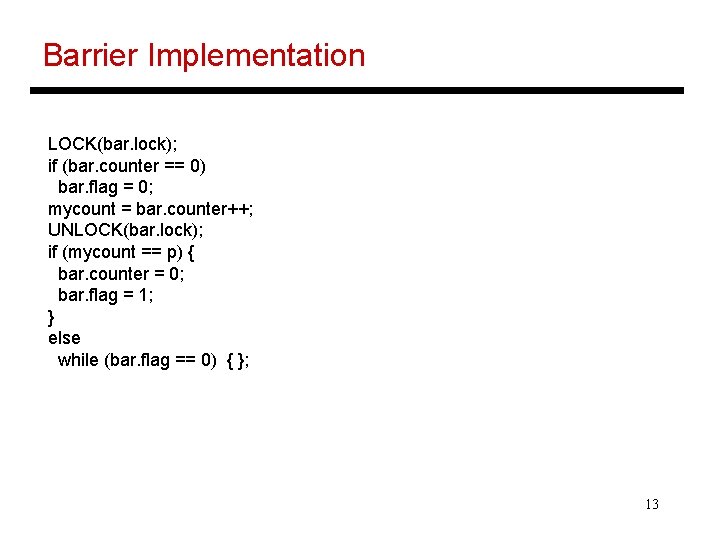 Barrier Implementation

LOCK(bar.lock);
if (bar.counter == 0)
  bar.flag = 0;
mycount = bar.counter++;
UNLOCK(bar.lock);
if (mycount == p) {
  bar.counter = 0;
  bar.flag = 1;
}
else
  while (bar.flag == 0)  { };

13